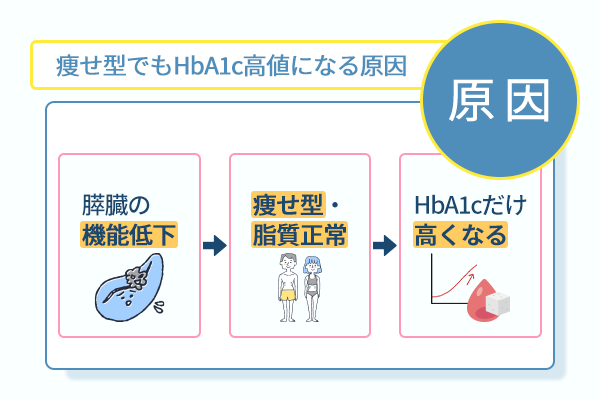 痩せ型でもHbA1c高値になる原因

原因

膵臓の
機能低下

痩せ型・
脂質正常

HbA1cだけ
高くなる